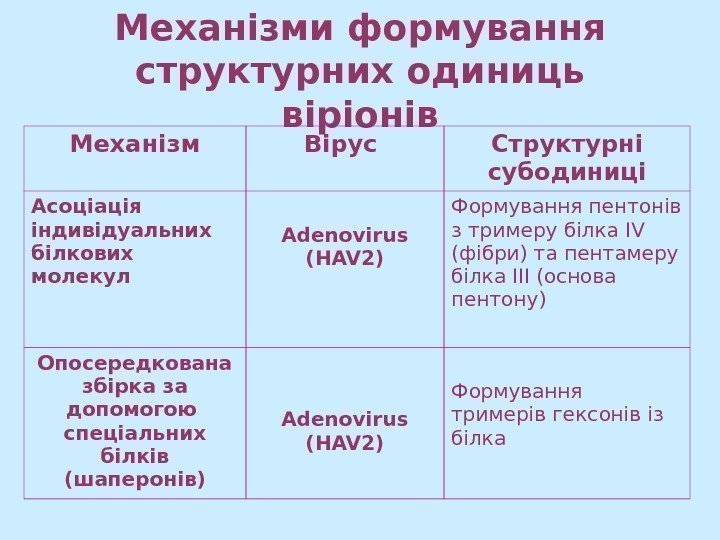 Механізми формування структурних одиниць віріонів

| Механізм | Вірус | Структурні субодиниці |
|---|---|---|
| Асоціація індивідуальних білкових молекул | Adenovirus (HAV2) | Формування пентонів з тримеру білка IV (фібри) та пентамеру білка III (основа пентону) |
| Опосередкована збірка за допомогою спеціальних білків (шаперонів) | Adenovirus (HAV2) | Формування тримерів гексонів із білка |